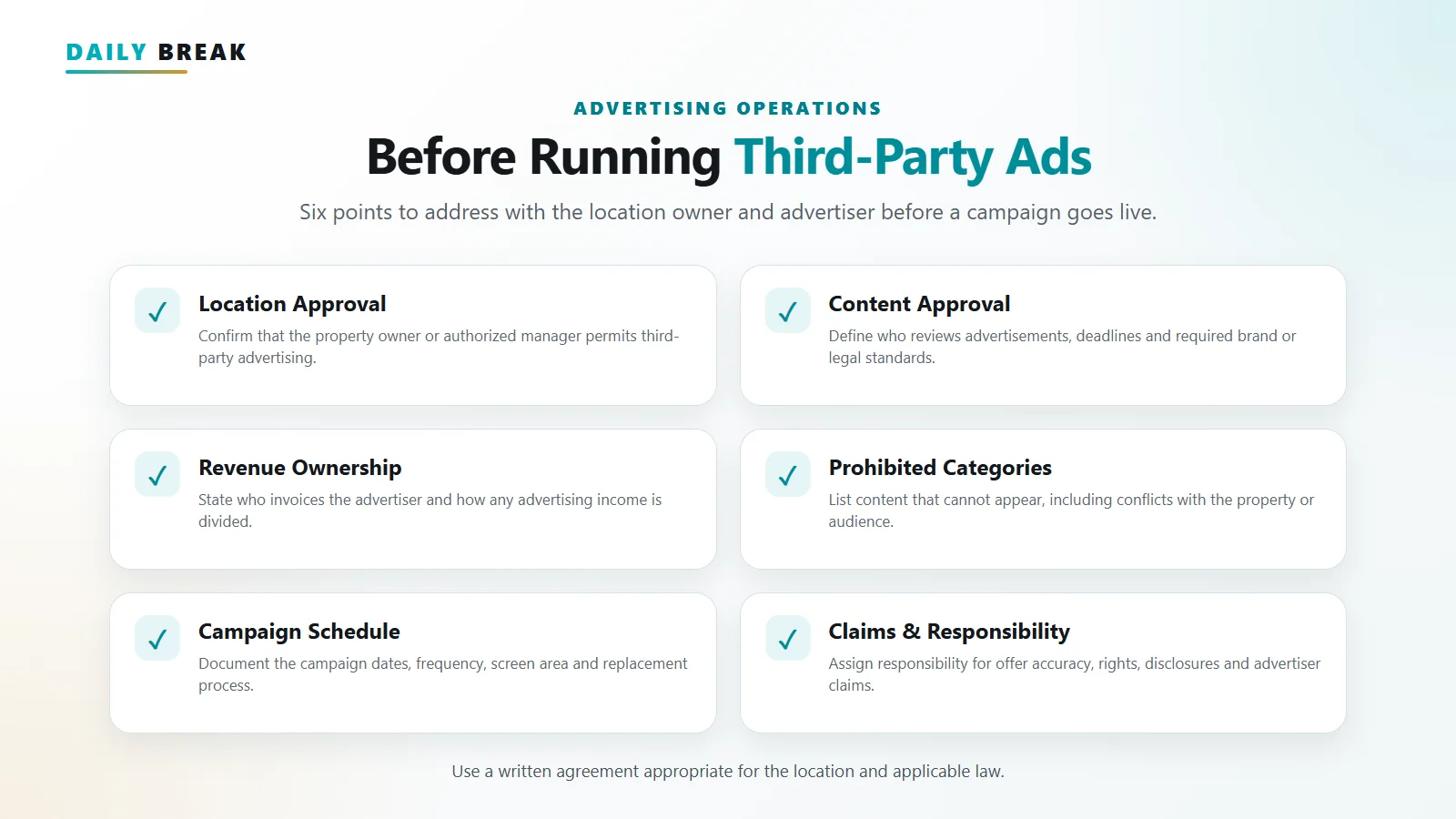 DAILY BREAK

ADVERTISING OPERATIONS

Before Running Third-Party Ads

Six points to address with the location owner and advertiser before a campaign goes live.

✓ Location Approval
Confirm that the property owner or authorized manager permits third-party advertising.

✓ Content Approval
Define who reviews advertisements, deadlines and required brand or legal standards.

✓ Revenue Ownership
State who invoices the advertiser and how any advertising income is divided.

✓ Prohibited Categories
List content that cannot appear, including conflicts with the property or audience.

✓ Campaign Schedule
Document the campaign dates, frequency, screen area and replacement process.

✓ Claims & Responsibility
Assign responsibility for offer accuracy, rights, disclosures and advertiser claims.

Use a written agreement appropriate for the location and applicable law.